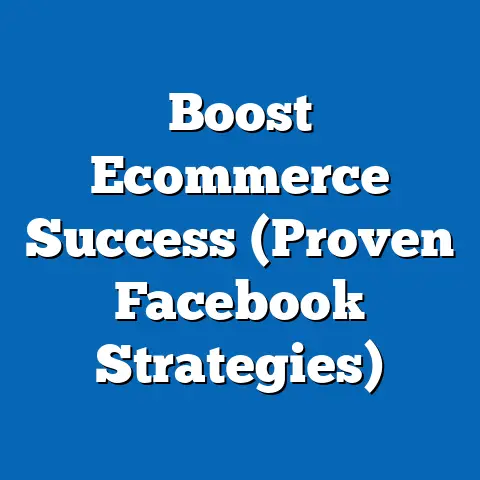 Boost Ecommerce Success (Proven Facebook Strategies)